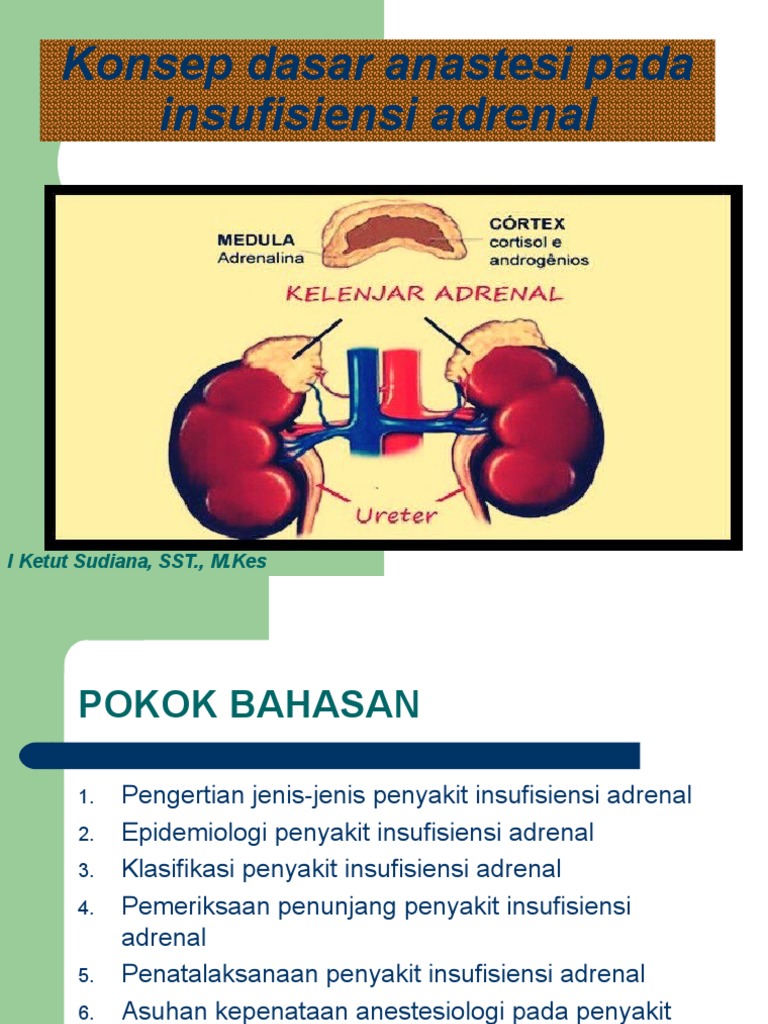 Konsep dasar anastesi pada insufisiensi adrenal

MEDULA
Adrenalina

CÓRTEX
cortisol e
androgênios

KELENJAR ADRENAL

Ureter

I Ketut Sudiana, SST., M.Kes

POKOK BAHASAN

1. Pengertian jenis-jenis penyakit insufisiensi adrenal
2. Epidemiologi penyakit insufisiensi adrenal
3. Klasifikasi penyakit insufisiensi adrenal
4. Pemeriksaan penunjang penyakit insufisiensi adrenal
5. Penatalaksanaan penyakit insufisiensi adrenal
6. Asuhan kepenataan anestesiologi pada penyakit